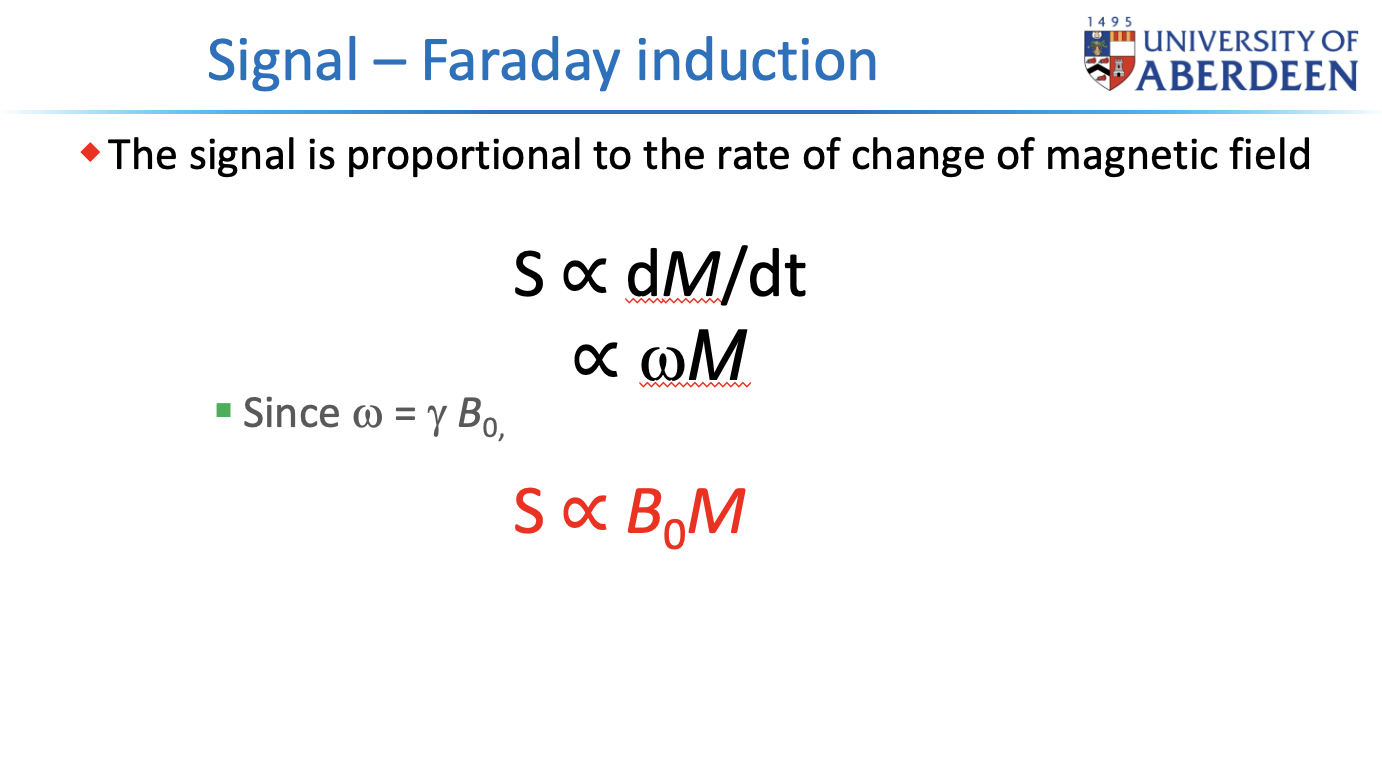 Signal – Faraday induction

1495 UNIVERSITY OF ABERDEEN

The signal is proportional to the rate of change of magnetic field

$S \propto dM/dt$
$\propto \omega M$

Since $\omega = \gamma B_{0,}$

$S \propto B_0 M$